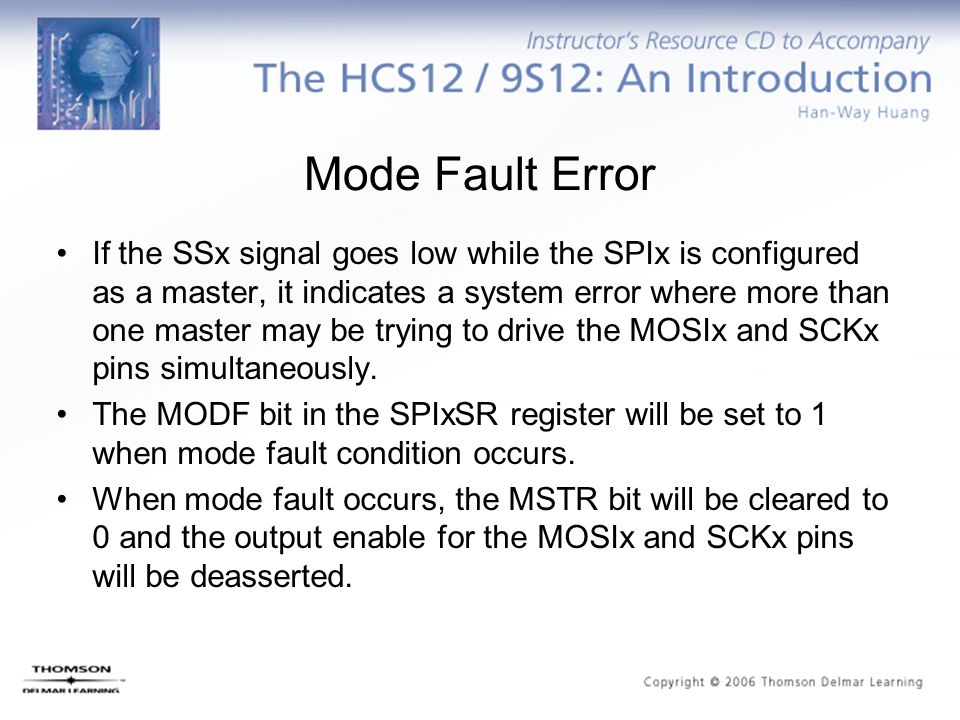 Instructor's Resource CD to Accompany
The HCS12 / 9S12: An Introduction
Han-Way Huang

Mode Fault Error

• If the SSx signal goes low while the SPIx is configured as a master, it indicates a system error where more than one master may be trying to drive the MOSIx and SCKx pins simultaneously.
• The MODF bit in the SPIxSR register will be set to 1 when mode fault condition occurs.
• When mode fault occurs, the MSTR bit will be cleared to 0 and the output enable for the MOSIx and SCKx pins will be deasserted.

THOMSON
DELMAR LEARNING

Copyright © 2006 Thomson Delmar Learning